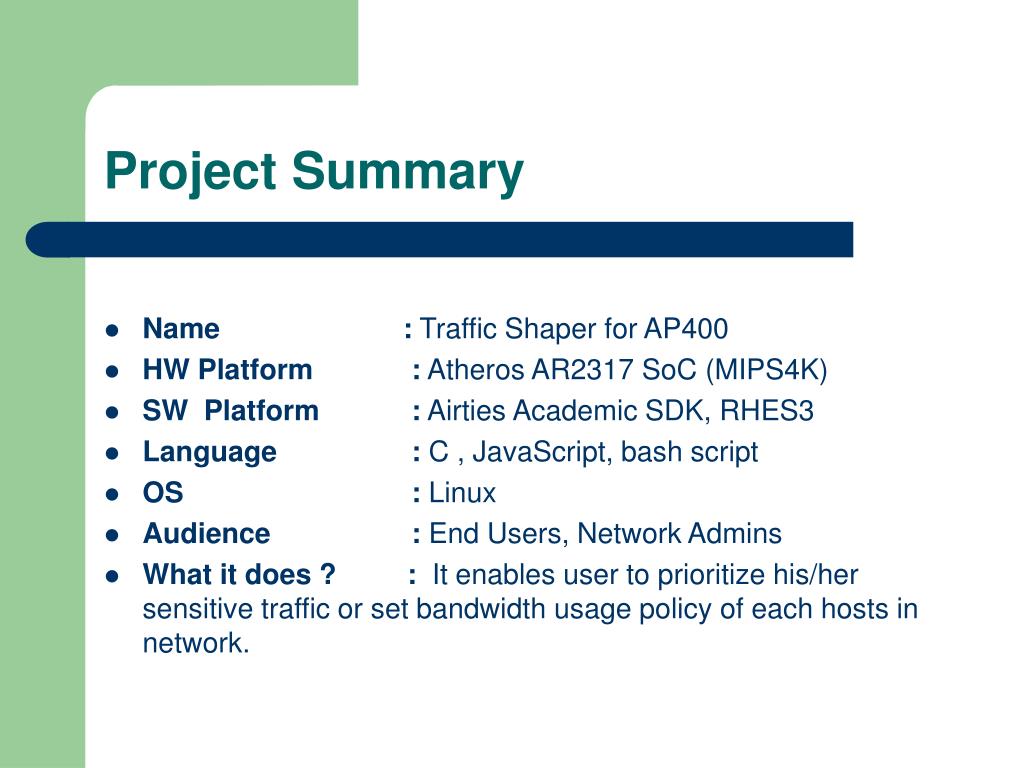 Project Summary

- Name : Traffic Shaper for AP400
- HW Platform : Atheros AR2317 SoC (MIPS4K)
- SW Platform : Airties Academic SDK, RHES3
- Language : C , JavaScript, bash script
- OS : Linux
- Audience : End Users, Network Admins
- What it does ? : It enables user to prioritize his/her sensitive traffic or set bandwidth usage policy of each hosts in network.